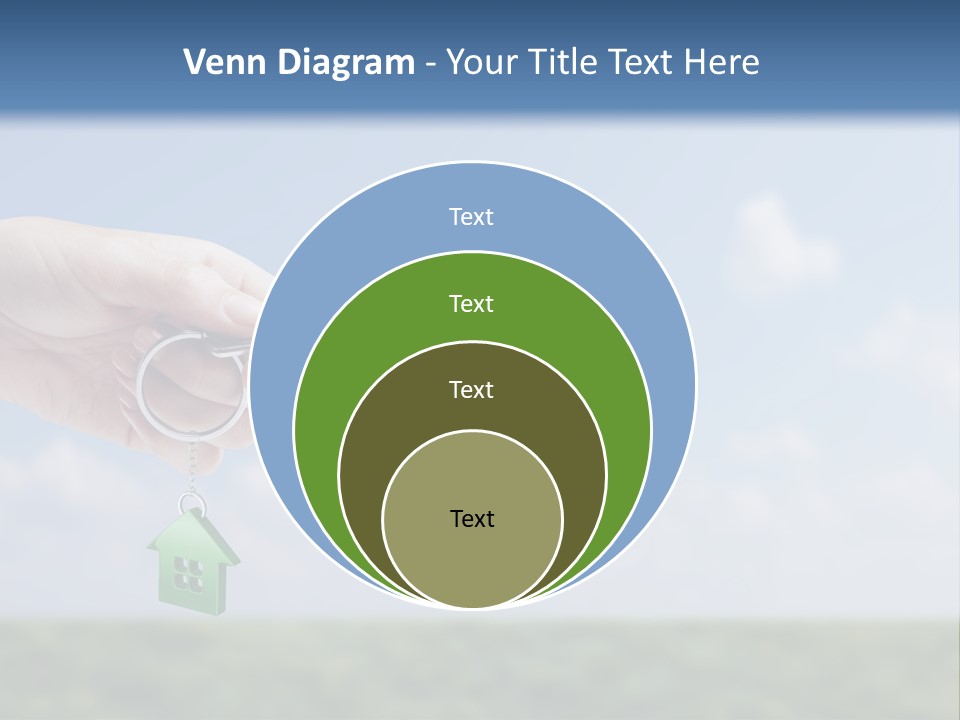 Venn Diagram - Your Title Text Here

Text

Text

Text

Text